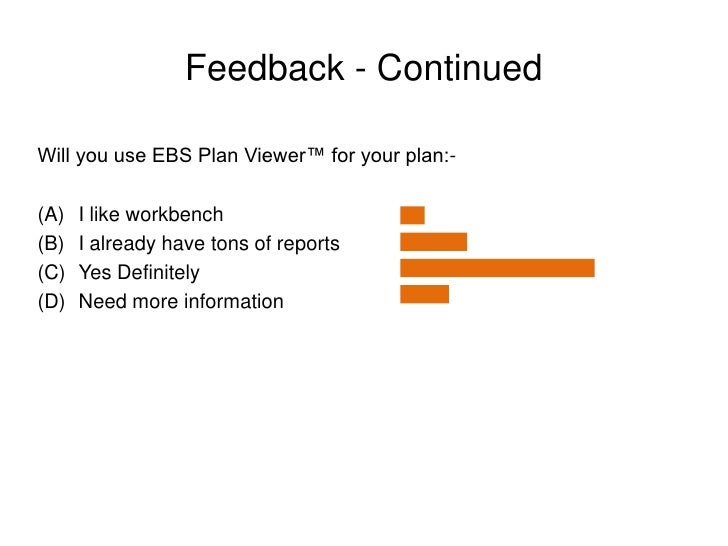 Feedback - Continued

Will you use EBS Plan Viewer™ for your plan:-

(A) I like workbench
(B) I already have tons of reports
(C) Yes Definitely
(D) Need more information